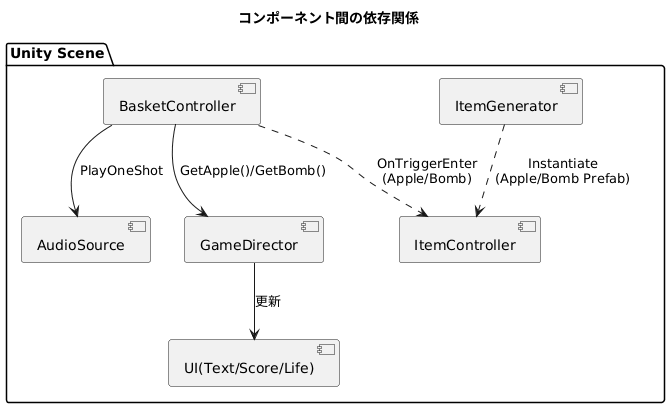 コンポーネント間の依存関係

Unity Scene

BasketController

ItemGenerator

PlayOneShot

GetApple()/GetBomb()

OnTriggerEnter
(Apple/Bomb)

Instantiate
(Apple/Bomb Prefab)

AudioSource

GameDirector

ItemController

更新

UI(Text/Score/Life)